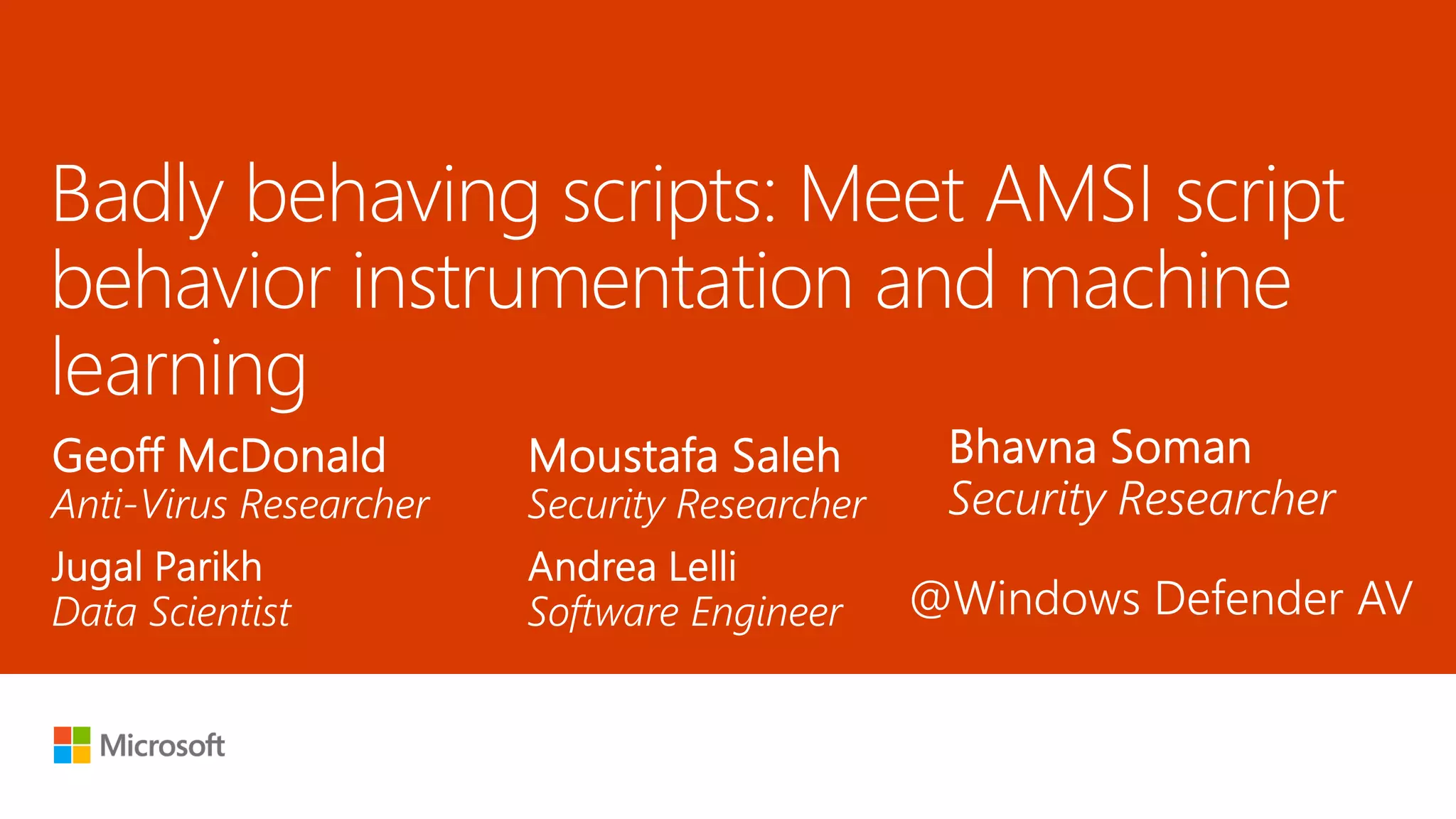 Badly behaving scripts: Meet AMSI script behavior instrumentation and machine learning

Geoff McDonald
Anti-Virus Researcher

Jugal Parikh
Data Scientist

Moustafa Saleh
Security Researcher

Andrea Lelli
Software Engineer

Bhavna Soman
Security Researcher

@Windows Defender AV

Microsoft